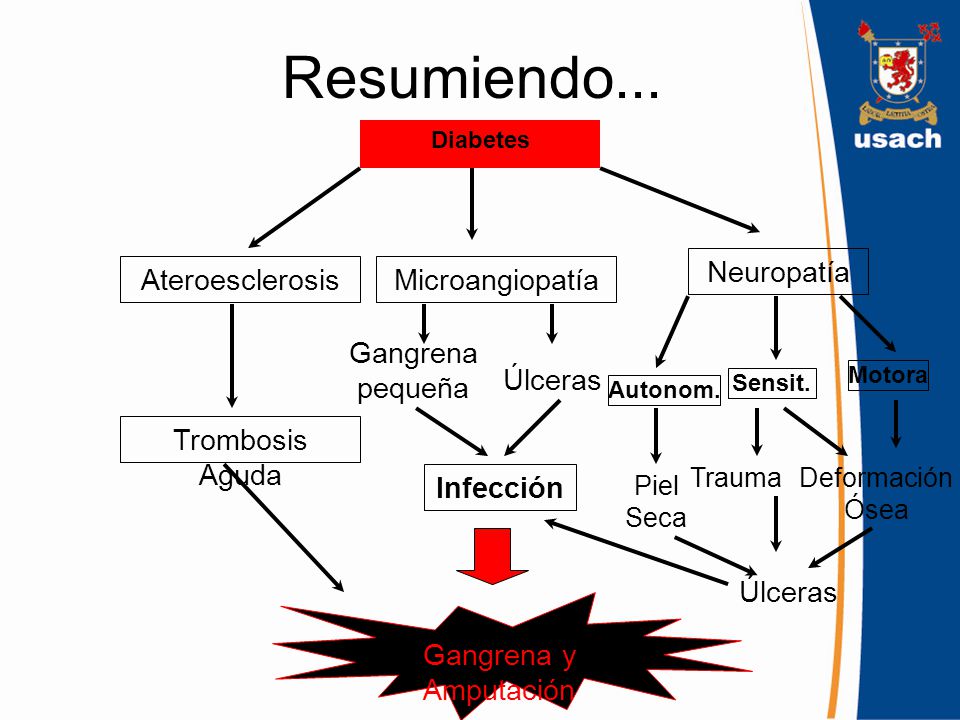 Resumiendo...

usach

Diabetes

Ateroesclerosis

Microangiopatía

Neuropatía

Gangrena pequeña

Úlceras

Autonom.

Sensit.

Motora

Trombosis Aguda

Infección

Piel Seca

Trauma

Deformación Ósea

Úlceras

Gangrena y Amputación